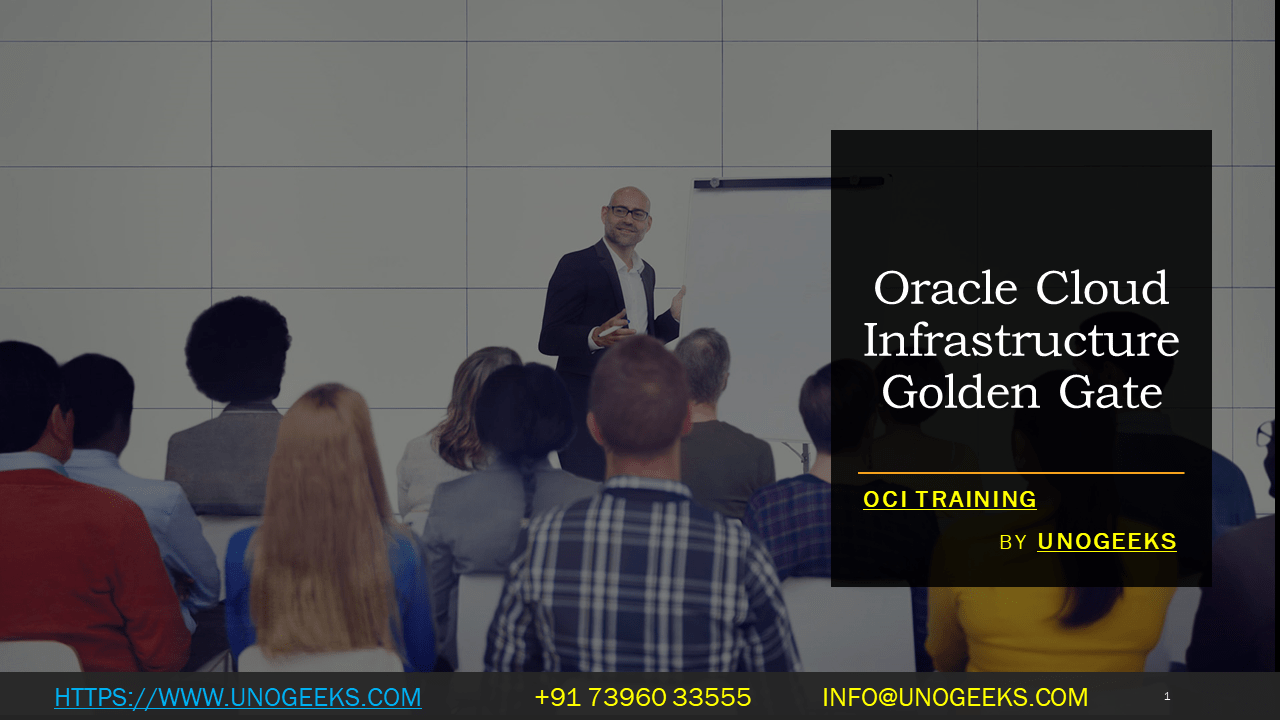 Oracle Cloud Infrastructure Golden Gate

OCI TRAINING

BY UNOGEEKS

HTTPS://WWW.UNOGEEKS.COM +91 73960 33555 INFO@UNOGEEKS.COM 1